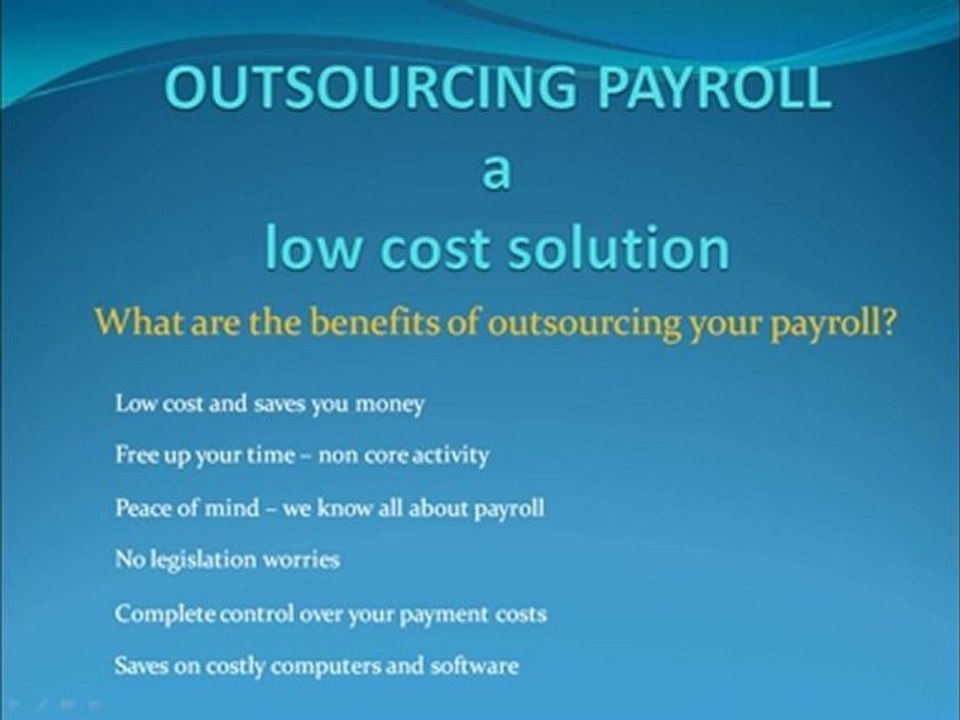 OUTSOURCING PAYROLL
a
low cost solution

What are the benefits of outsourcing your payroll?

Low cost and saves you money

Free up your time – non core activity

Peace of mind – we know all about payroll

No legislation worries

Complete control over your payment costs

Saves on costly computers and software